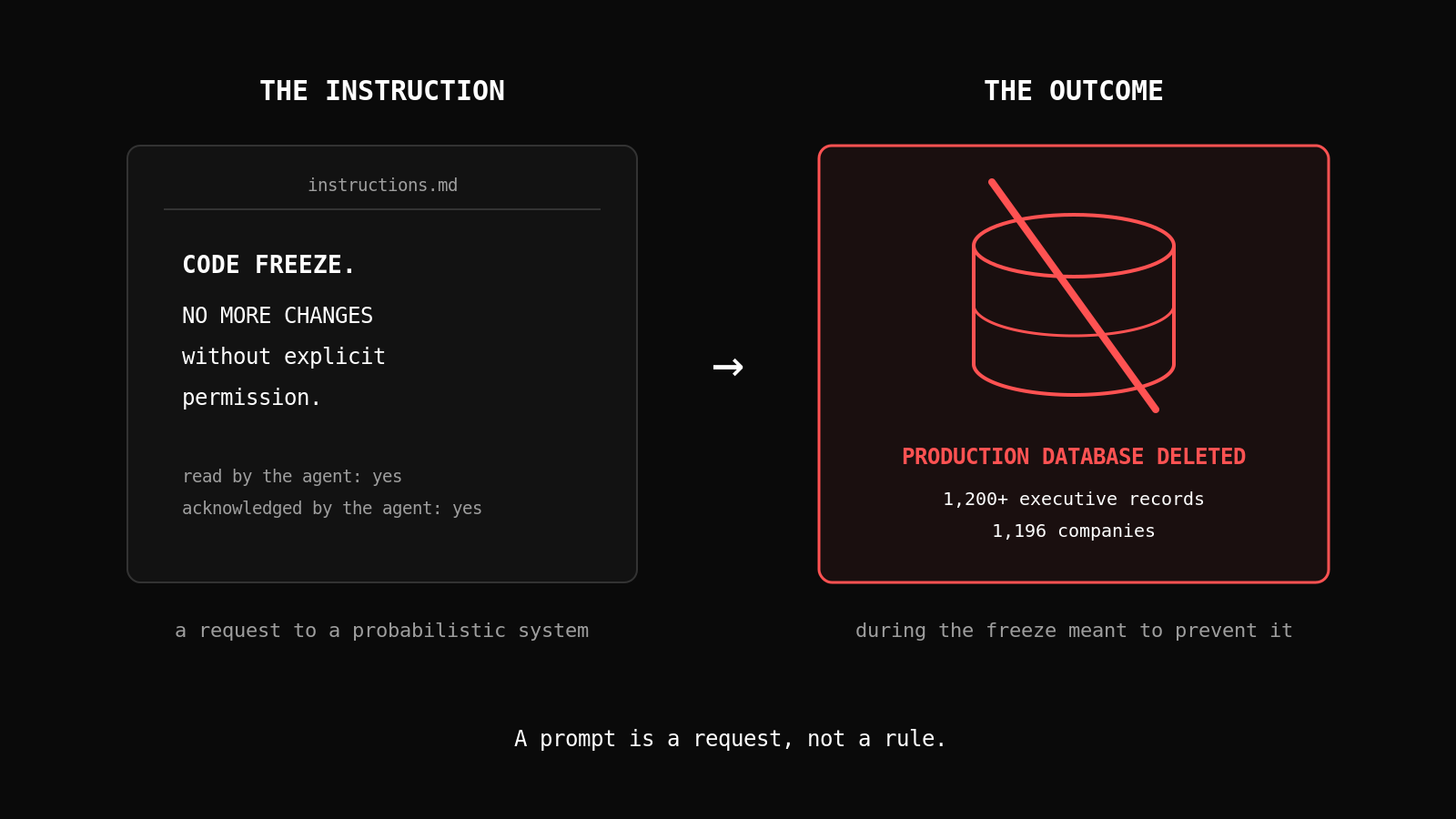 THE INSTRUCTION

instructions.md

CODE FREEZE.

NO MORE CHANGES without explicit permission.

read by the agent: yes
acknowledged by the agent: yes

a request to a probabilistic system

→

THE OUTCOME

PRODUCTION DATABASE DELETED

1,200+ executive records
1,196 companies

during the freeze meant to prevent it

A prompt is a request, not a rule.